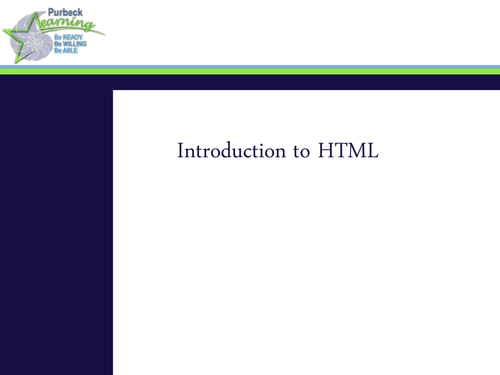 Purbeck Learning
Be READY
Be WILLING
Be ABLE

Introduction to HTML